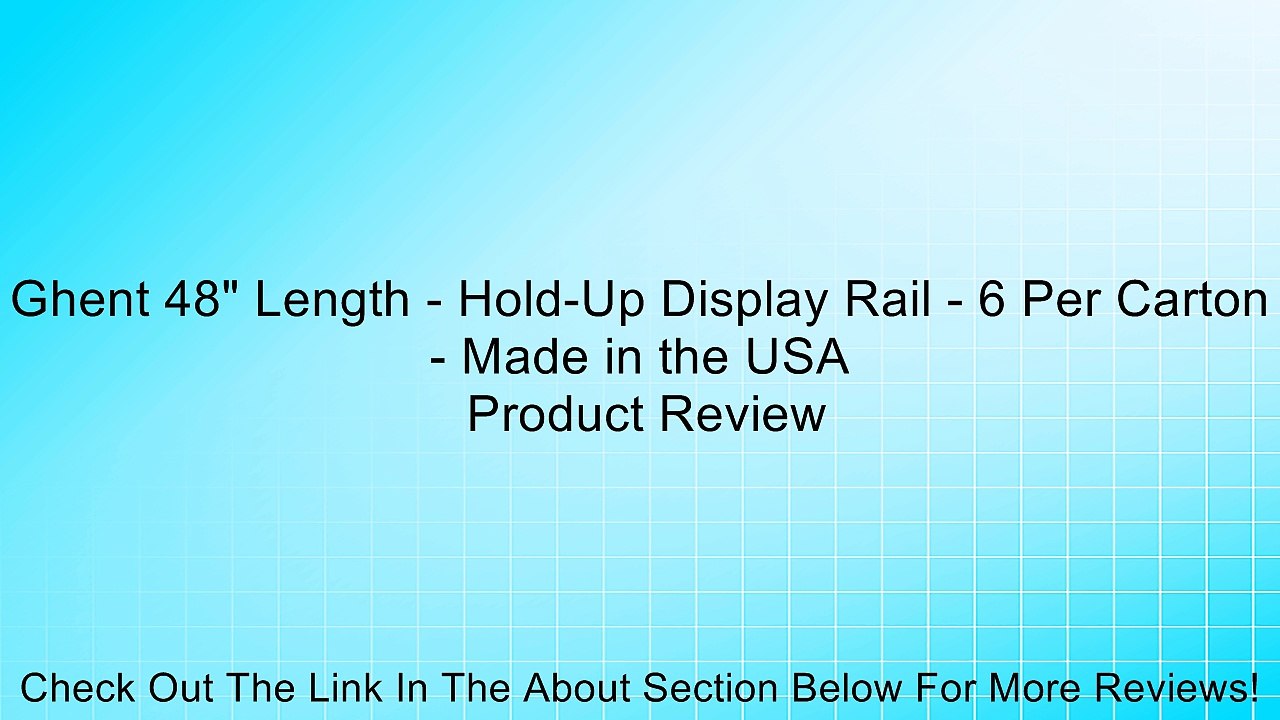 Ghent 48" Length - Hold-Up Display Rail - 6 Per Carton - Made in the USA
Product Review

Check Out The Link In The About Section Below For More Reviews!